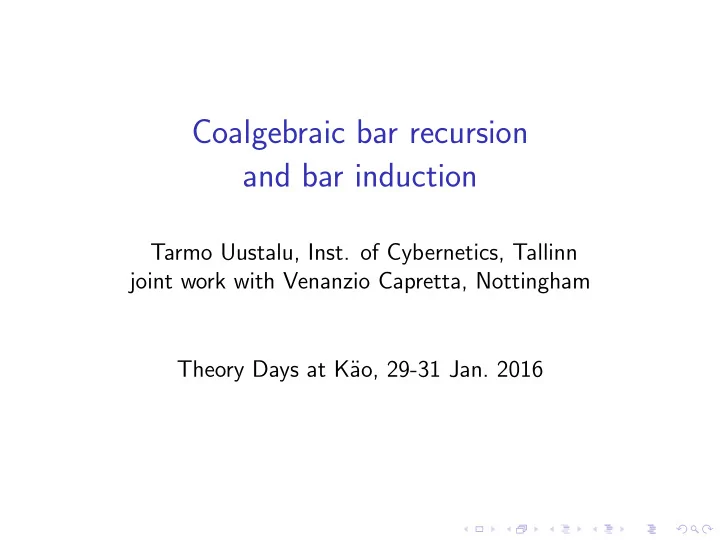 Coalgebraic bar recursion and bar induction

Tarmo Uustalu, Inst. of Cybernetics, Tallinn
joint work with Venanzio Capretta, Nottingham

Theory Days at Käo, 29-31 Jan. 2016